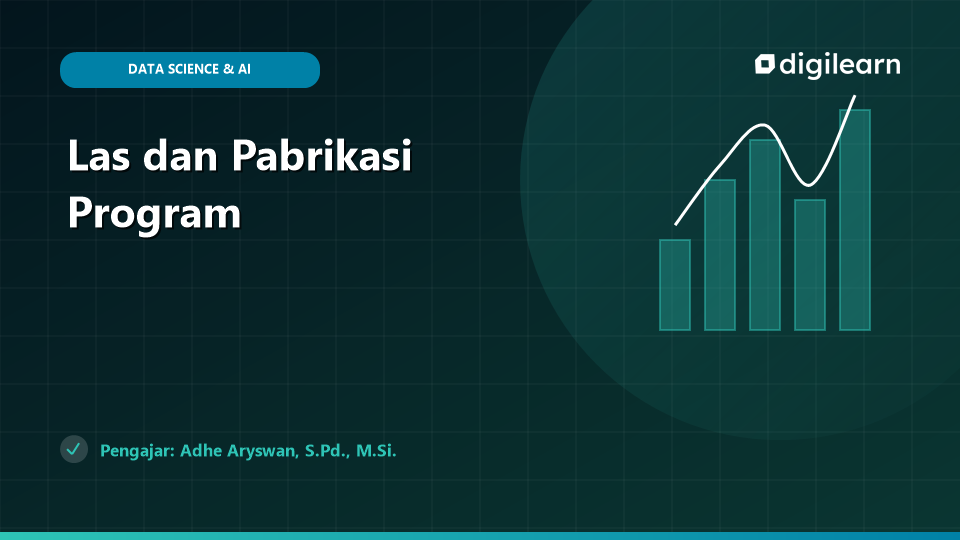 DATA SCIENCE & AI

digilearn

Las dan Pabrikasi Program

Pengajar: Adhe Aryswan, S.Pd., M.Si.